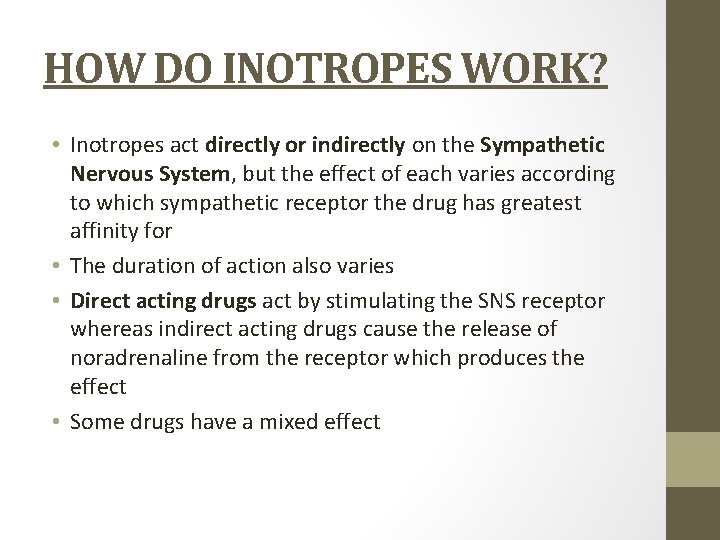 HOW DO INOTROPES WORK?

• Inotropes act directly or indirectly on the Sympathetic Nervous System, but the effect of each varies according to which sympathetic receptor the drug has greatest affinity for

• The duration of action also varies

• Direct acting drugs act by stimulating the SNS receptor whereas indirect acting drugs cause the release of noradrenaline from the receptor which produces the effect

• Some drugs have a mixed effect